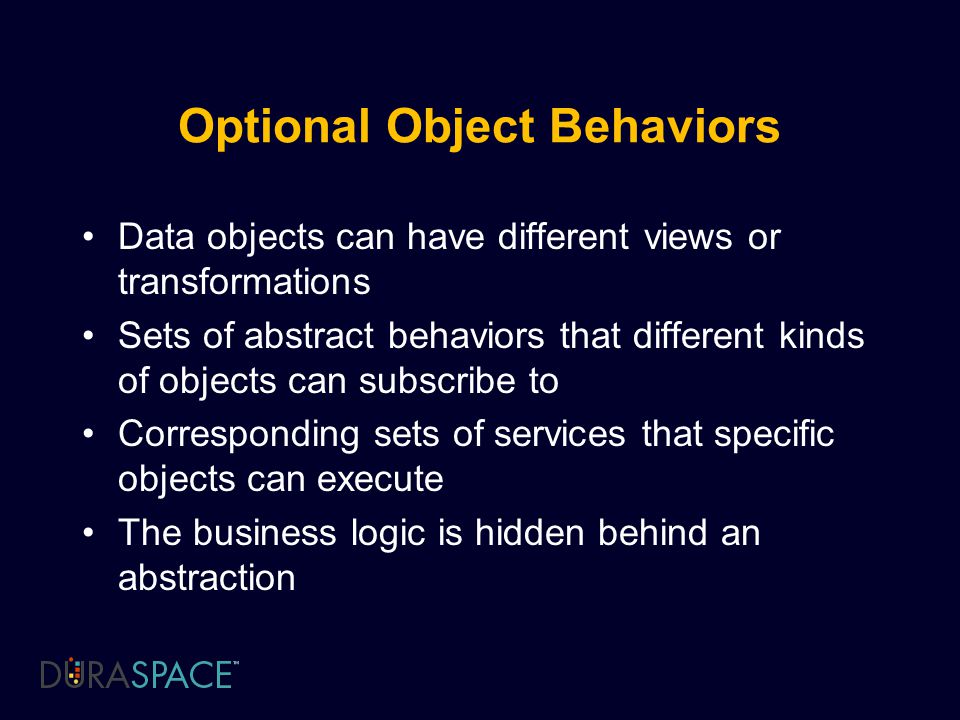 Optional Object Behaviors

• Data objects can have different views or transformations
• Sets of abstract behaviors that different kinds of objects can subscribe to
• Corresponding sets of services that specific objects can execute
• The business logic is hidden behind an abstraction

DURASPACE™